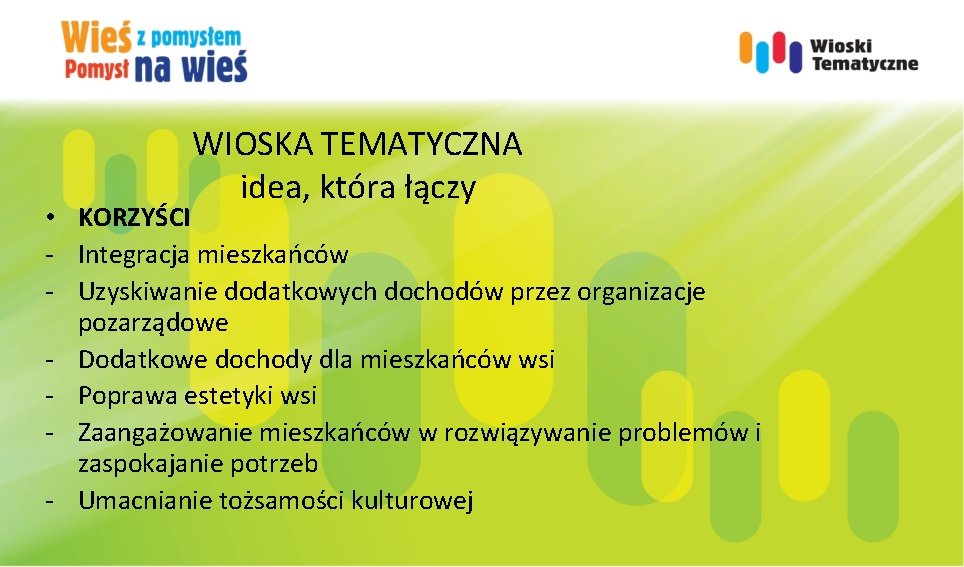 Wieś z pomysłem
Pomysł na wieś

Wioski Tematyczne

WIOSKA TEMATYCZNA
idea, która łączy

• KORZYŚCI
- Integracja mieszkańców
- Uzyskiwanie dodatkowych dochodów przez organizacje pozarządowe
- Dodatkowe dochody dla mieszkańców wsi
- Poprawa estetyki wsi
- Zaangażowanie mieszkańców w rozwiązywanie problemów i zaspokajanie potrzeb
- Umacnianie tożsamości kulturowej